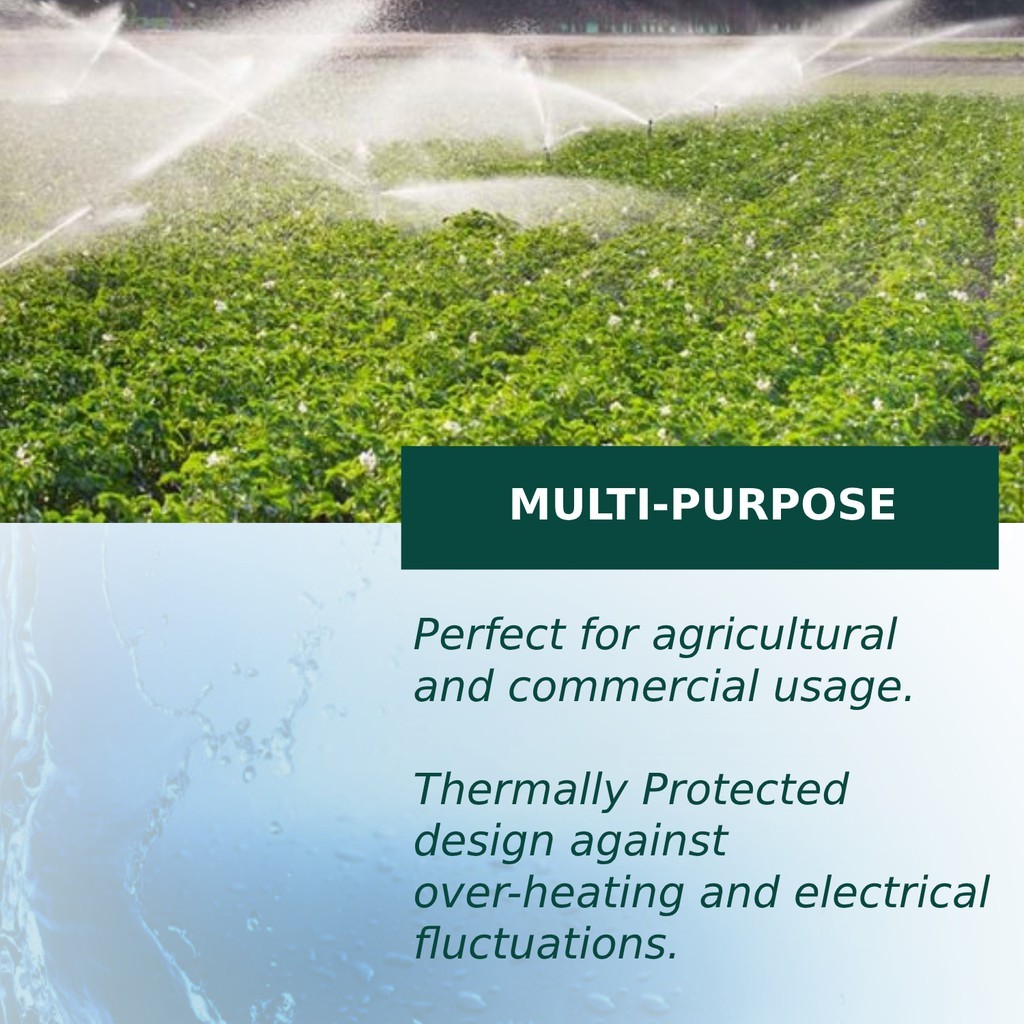 MULTI-PURPOSE

Perfect for agricultural and commercial usage.

Thermally Protected design against over-heating and electrical fluctuations.